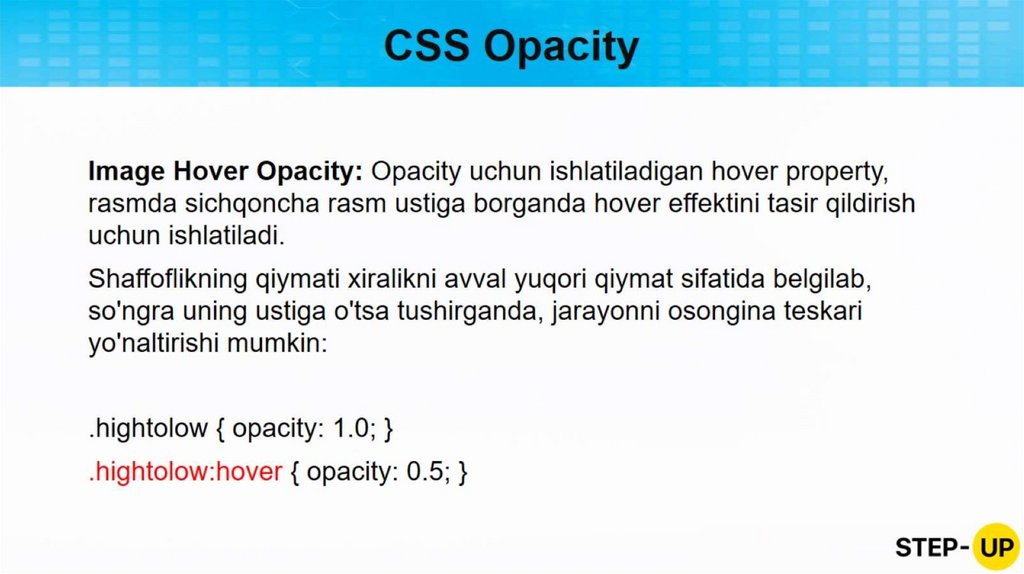 CSS Opacity

Image Hover Opacity: Opacity uchun ishlatiladigan hover property, rasmda sichqoncha rasm ustiga borganda hover effektini tasir qildirish uchun ishlatiladi.

Shaffoflikning qiymati xiralikni avval yuqori qiymat sifatida belgilab, so'ngra uning ustiga o'tsa tushirganda, jarayonni osongina teskari yo'naltirishi mumkin:

.hightolow { opacity: 1.0; }

.hightolow:hover { opacity: 0.5; }

STEP-UP